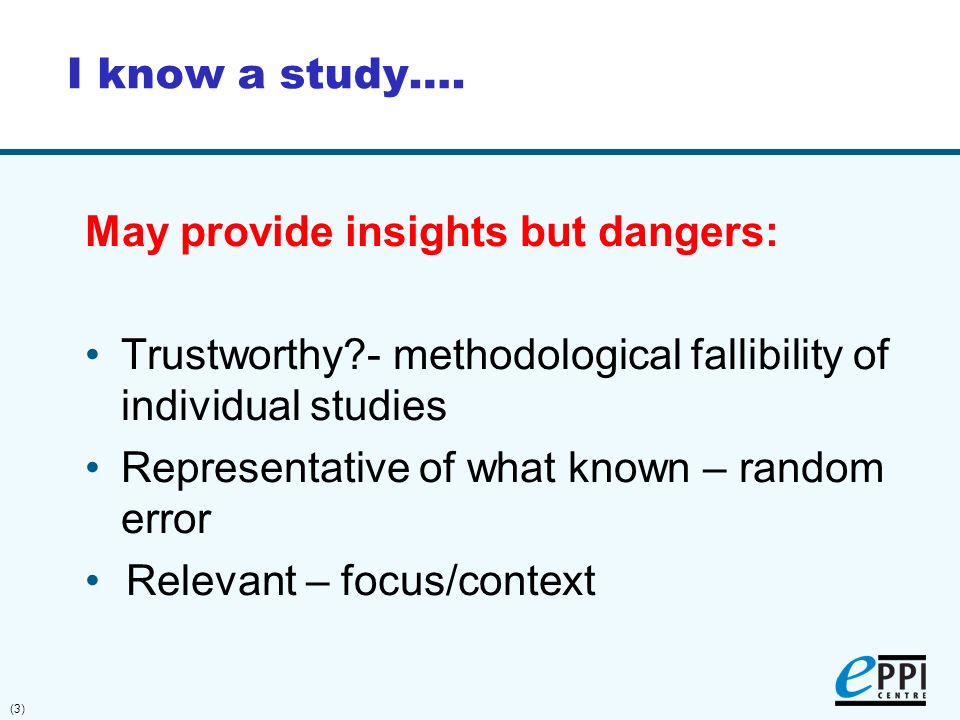 I know a study….

May provide insights but dangers:

• Trustworthy?- methodological fallibility of individual studies
• Representative of what known – random error
• Relevant – focus/context

(3)

ePPI CENTRE